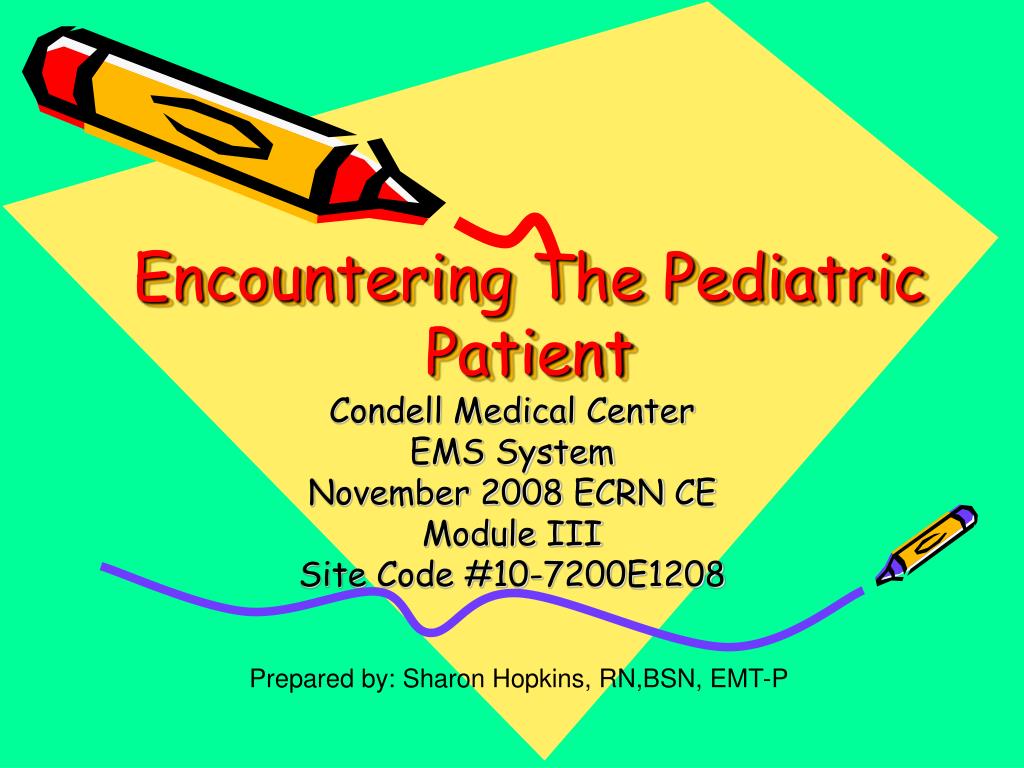 Encountering The Pediatric Patient

Condell Medical Center
EMS System
November 2008 ECRN CE
Module III
Site Code #10-7200E1208

Prepared by: Sharon Hopkins, RN,BSN, EMT-P